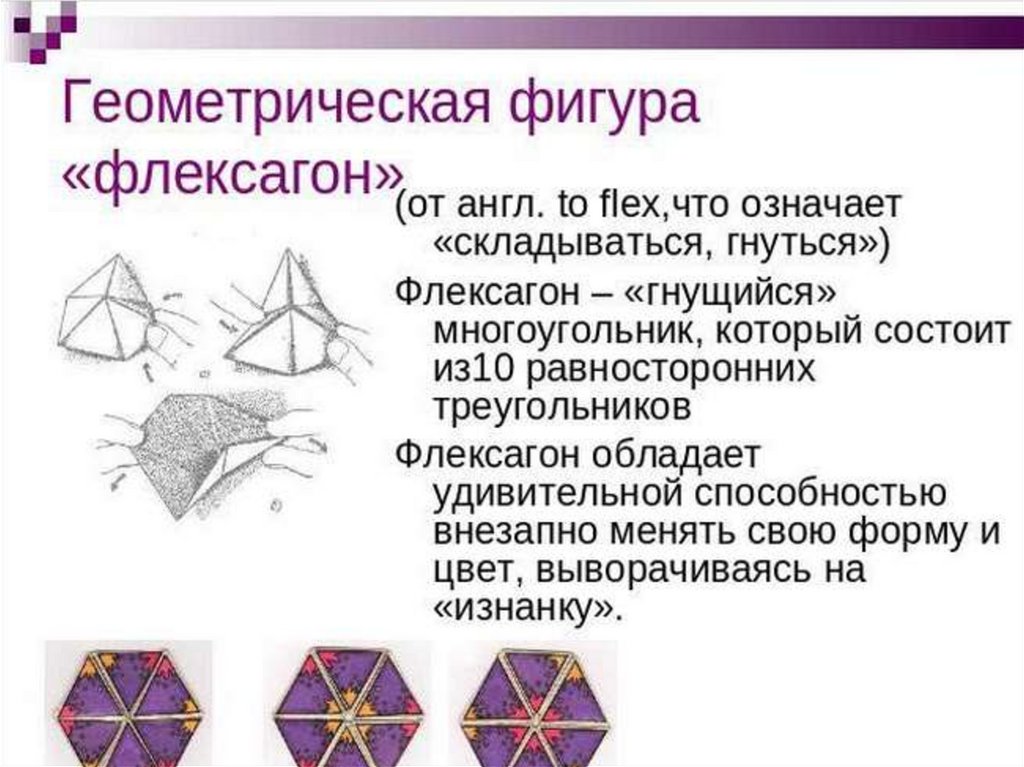 Геометрическая фигура «флексагон»

(от англ. to flex,что означает «складываться, гнуться»)

Флексагон – «гнущийся» многоугольник, который состоит из10 равносторонних треугольников

Флексагон обладает удивительной способностью внезапно менять свою форму и цвет, выворачиваясь на «изнанку».